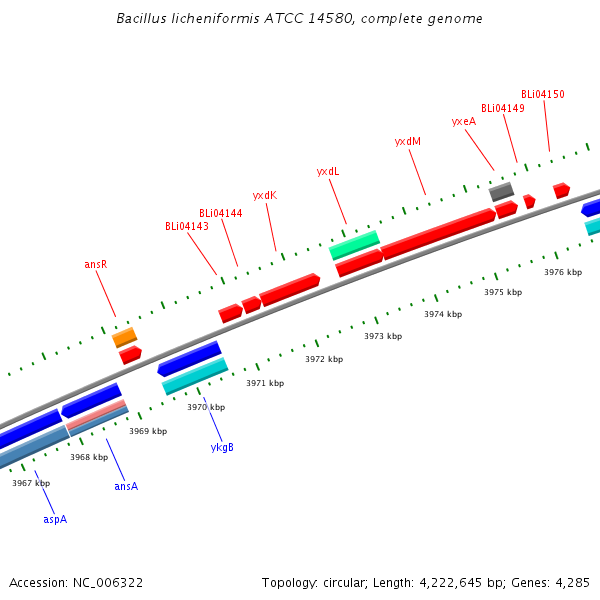 Bacillus licheniformis ATCC 14580, complete genome

BLi04150
BLi04149
yxeA
yxdM
yxdL
yxdK
BLi04144
BLi04143
ansR

3976 kbp
3975 kbp
3974 kbp
3973 kbp
3972 kbp
3971 kbp
3970 kbp
3969 kbp
3968 kbp
3967 kbp

ykgB
ansA
aspA

Accession: NC_006322

Topology: circular; Length: 4,222,645 bp; Genes: 4,285